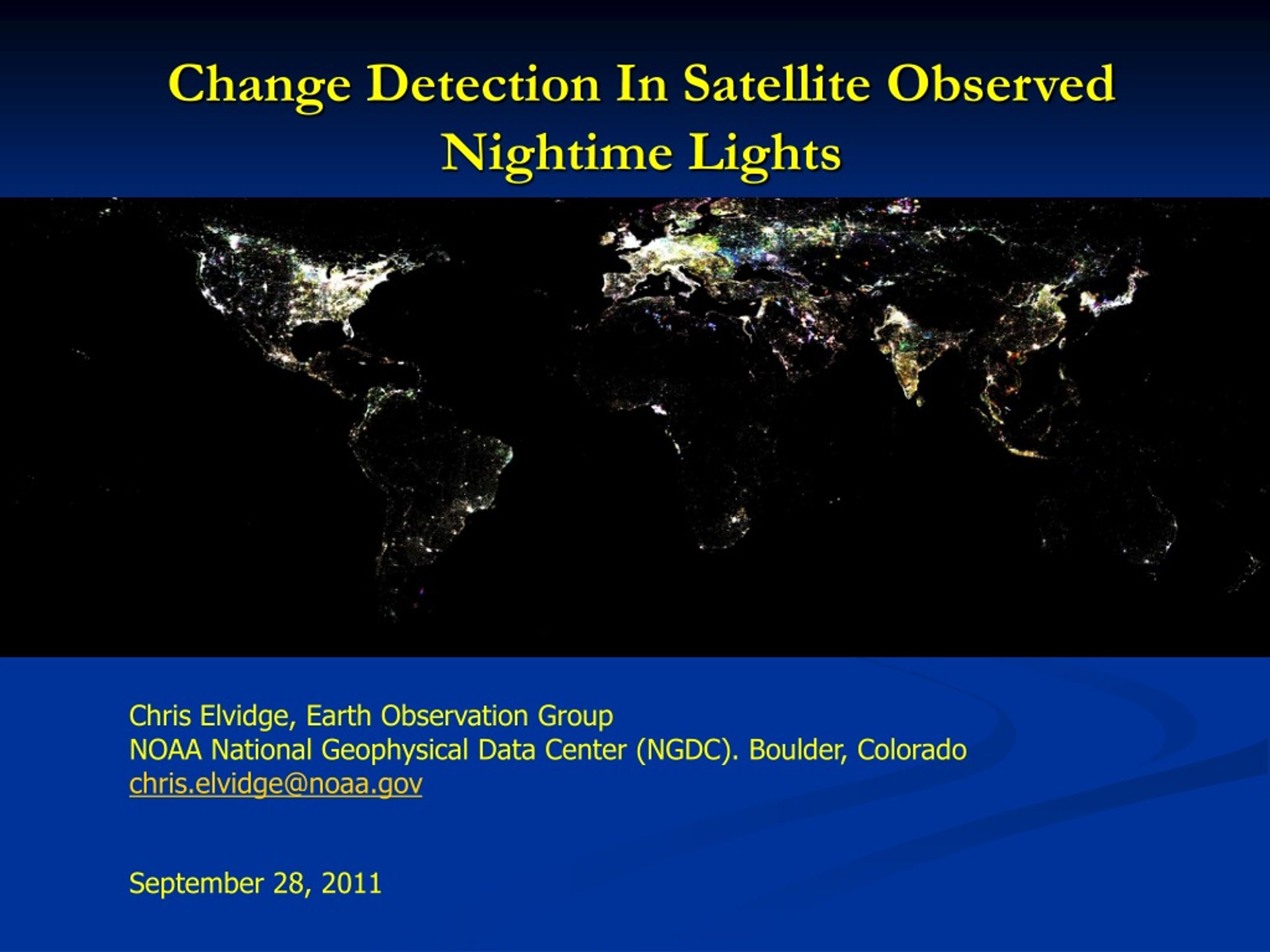 Change Detection In Satellite Observed Nightime Lights

Chris Elvidge, Earth Observation Group
NOAA National Geophysical Data Center (NGDC). Boulder, Colorado
chris.elvidge@noaa.gov

September 28, 2011